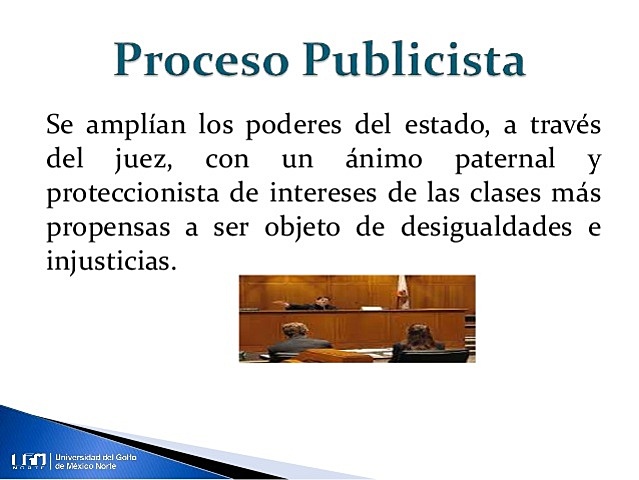 Proceso Publicista

Se amplían los poderes del estado, a través del juez, con un ánimo paternal y proteccionista de intereses de las clases más propensas a ser objeto de desigualdades e injusticias.

UGM NORTE | Universidad del Golfo de México Norte